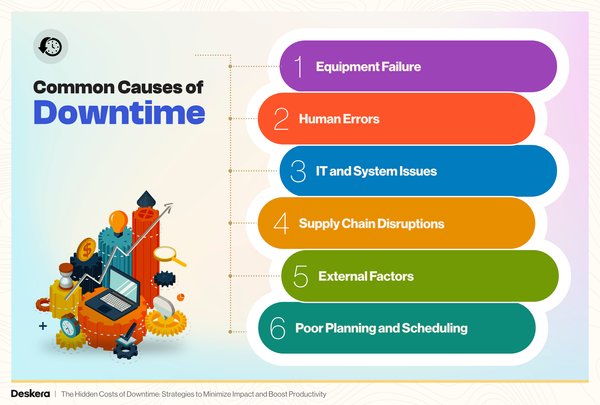 Common Causes of
Downtime

1 Equipment Failure

2 Human Errors

3 IT and System Issues

4 Supply Chain Disruptions

5 External Factors

6 Poor Planning and Scheduling

Deskera | The Hidden Costs of Downtime: Strategies to Minimize Impact and Boost Productivity